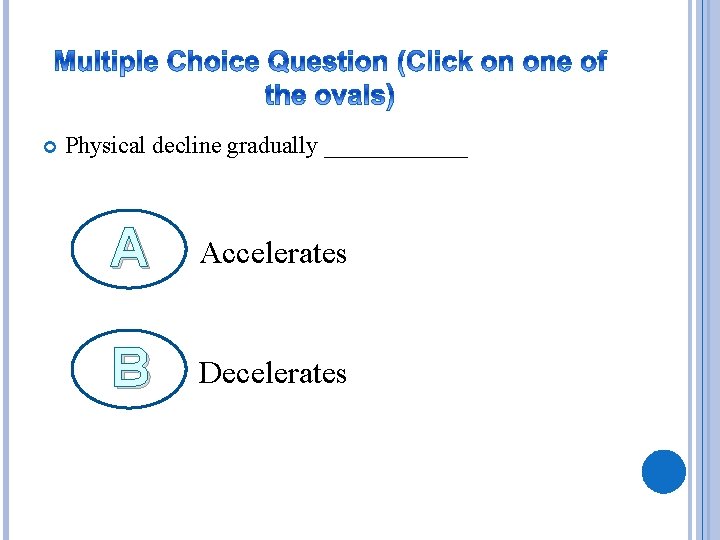 Multiple Choice Question (Click on one of the ovals)

Physical decline gradually ____________

A Accelerates

B Decelerates